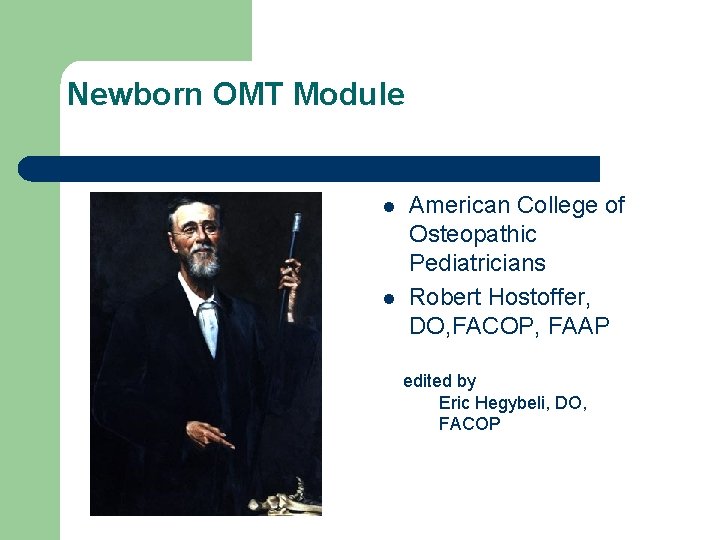 Newborn OMT Module

- American College of Osteopathic Pediatricians
- Robert Hostoffer, DO,FACOP, FAAP

edited by
Eric Hegybeli, DO, FACOP